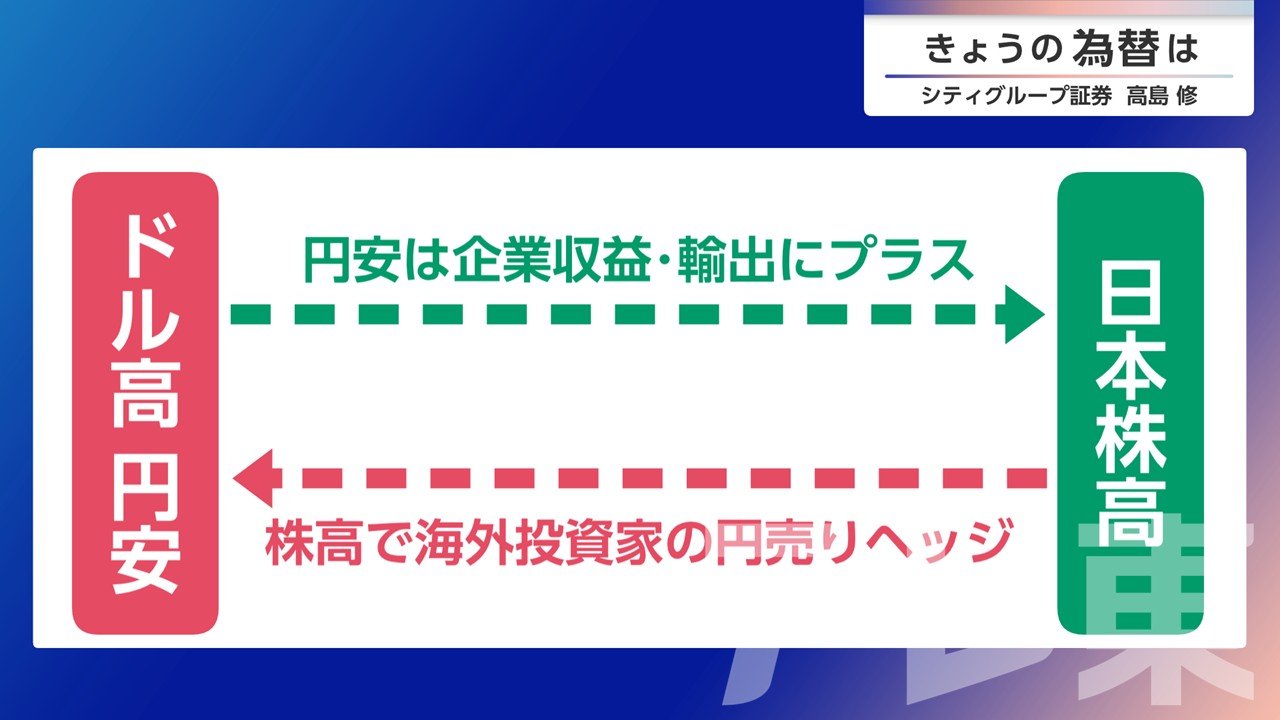 きょうの為替は
シティグループ証券 高島 修

ドル高 円安

円安は企業収益・輸出にプラス

日本株高

株高で海外投資家の円売りヘッジ